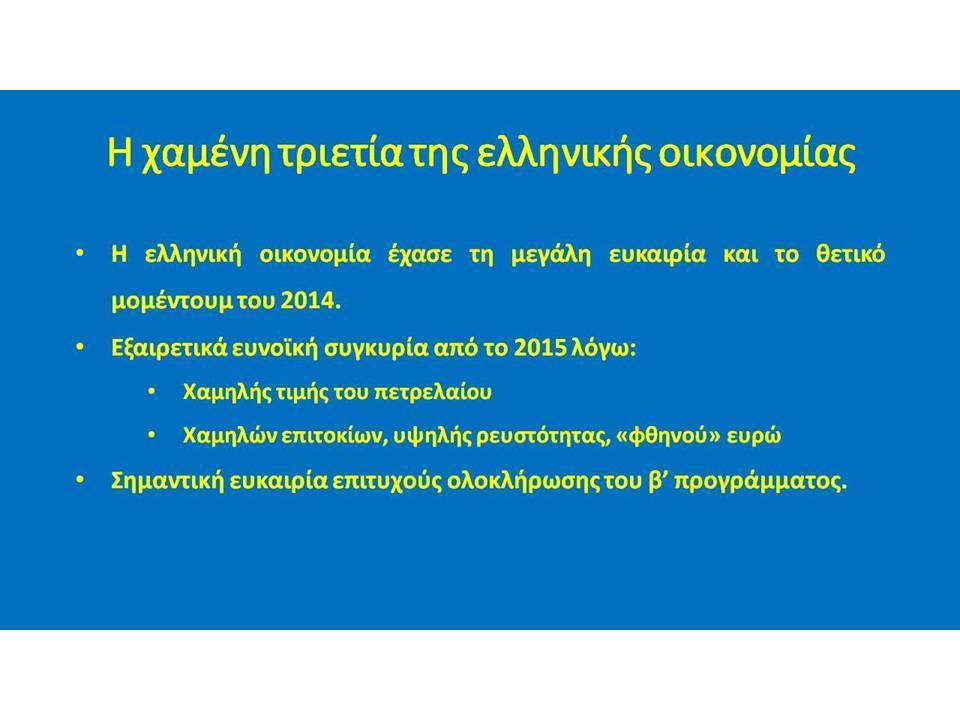 Η χαμένη τριετία της ελληνικής οικονομίας

• Η ελληνική οικονομία έχασε τη μεγάλη ευκαιρία και το θετικό μομέντουμ του 2014.

• Εξαιρετικά ευνοϊκή συγκυρία από το 2015 λόγω:

• Χαμηλής τιμής του πετρελαίου

• Χαμηλών επιτοκίων, υψηλής ρευστότητας, «φθηνού» ευρώ

• Σημαντική ευκαιρία επιτυχούς ολοκλήρωσης του β' προγράμματος.